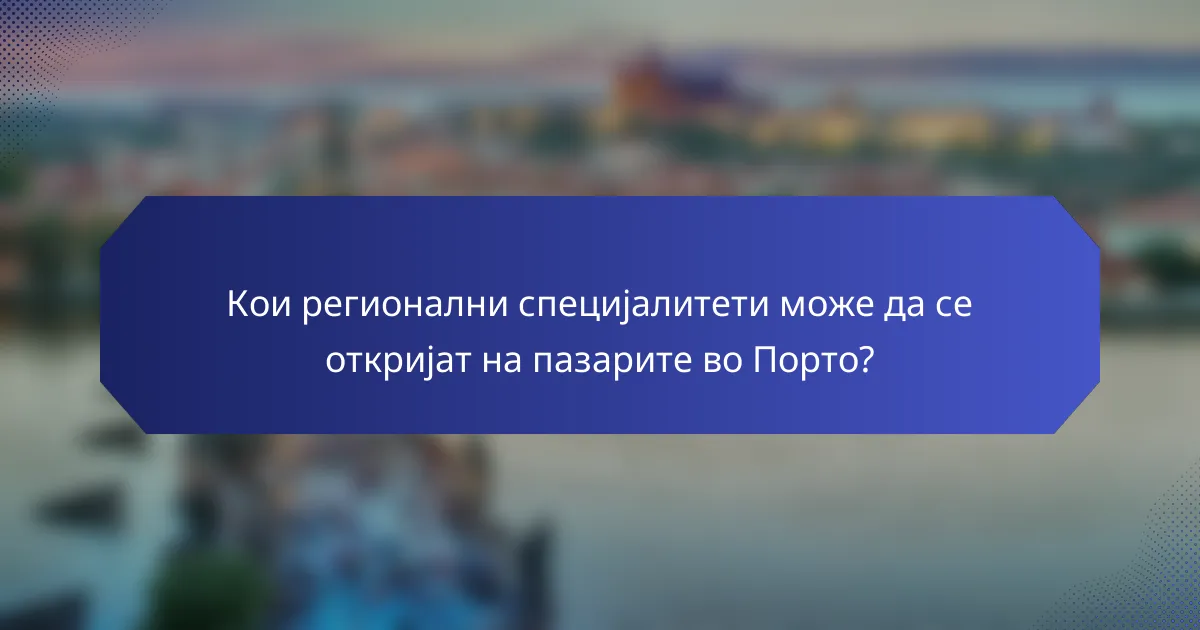 Кои регионални специјалитети може да се откријат на пазарите во Порто?